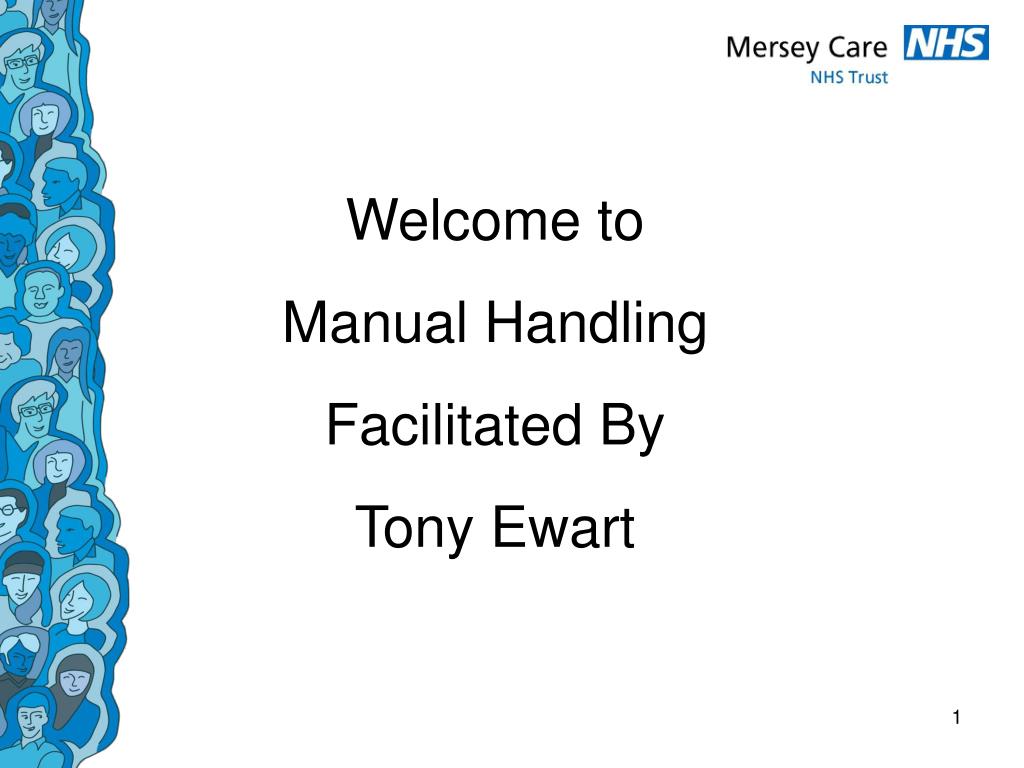 Mersey Care NHS
NHS Trust

Welcome to
Manual Handling
Facilitated By
Tony Ewart

1